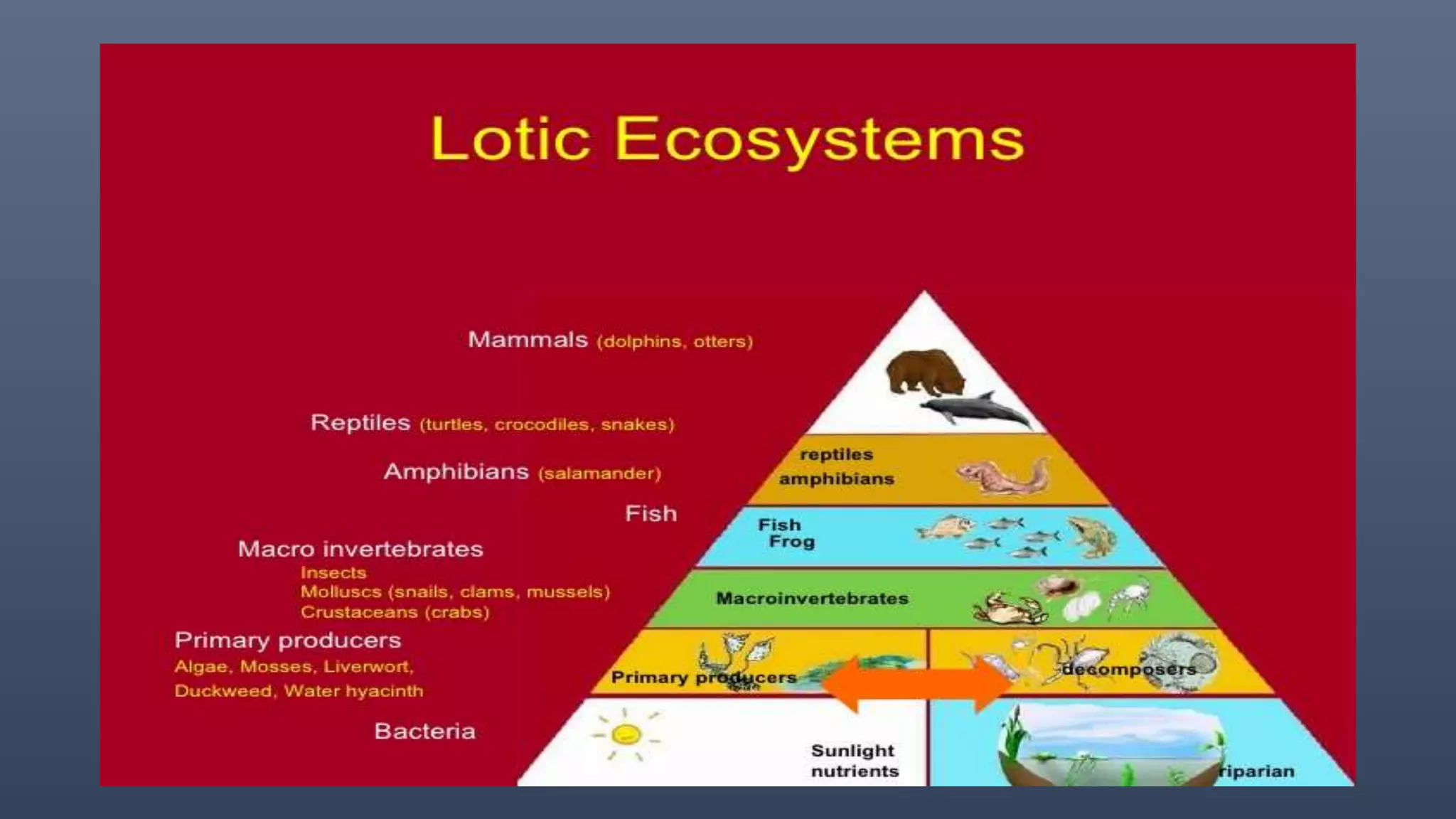 Lotic Ecosystems

Mammals (dolphins, otters)

Reptiles (turtles, crocodiles, snakes)

Amphibians (salamander)

Fish

Macro invertebrates
Insects
Molluscs (snails, clams, mussels)
Crustaceans (crabs)

Primary producers
Algae, Mosses, Liverwort, Duckweed, Water hyacinth

Bacteria

reptiles
amphibians

Fish
Frog

Macroinvertebrates

Primary producers

decomposers

Sunlight
nutrients

riparian